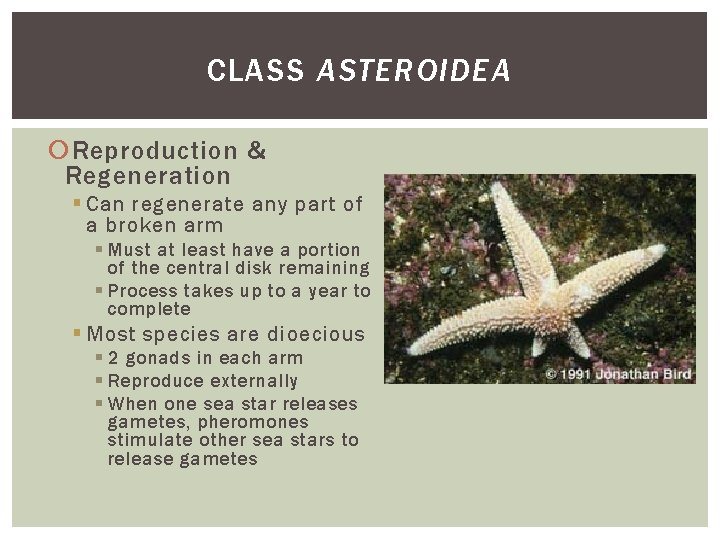 CLASS ASTEROIDEA

Reproduction & Regeneration

Can regenerate any part of a broken arm

Must at least have a portion of the central disk remaining

Process takes up to a year to complete

Most species are dioecious

2 gonads in each arm

Reproduce externally

When one sea star releases gametes, pheromones stimulate other sea stars to release gametes

© 1991 Jonathan Bird